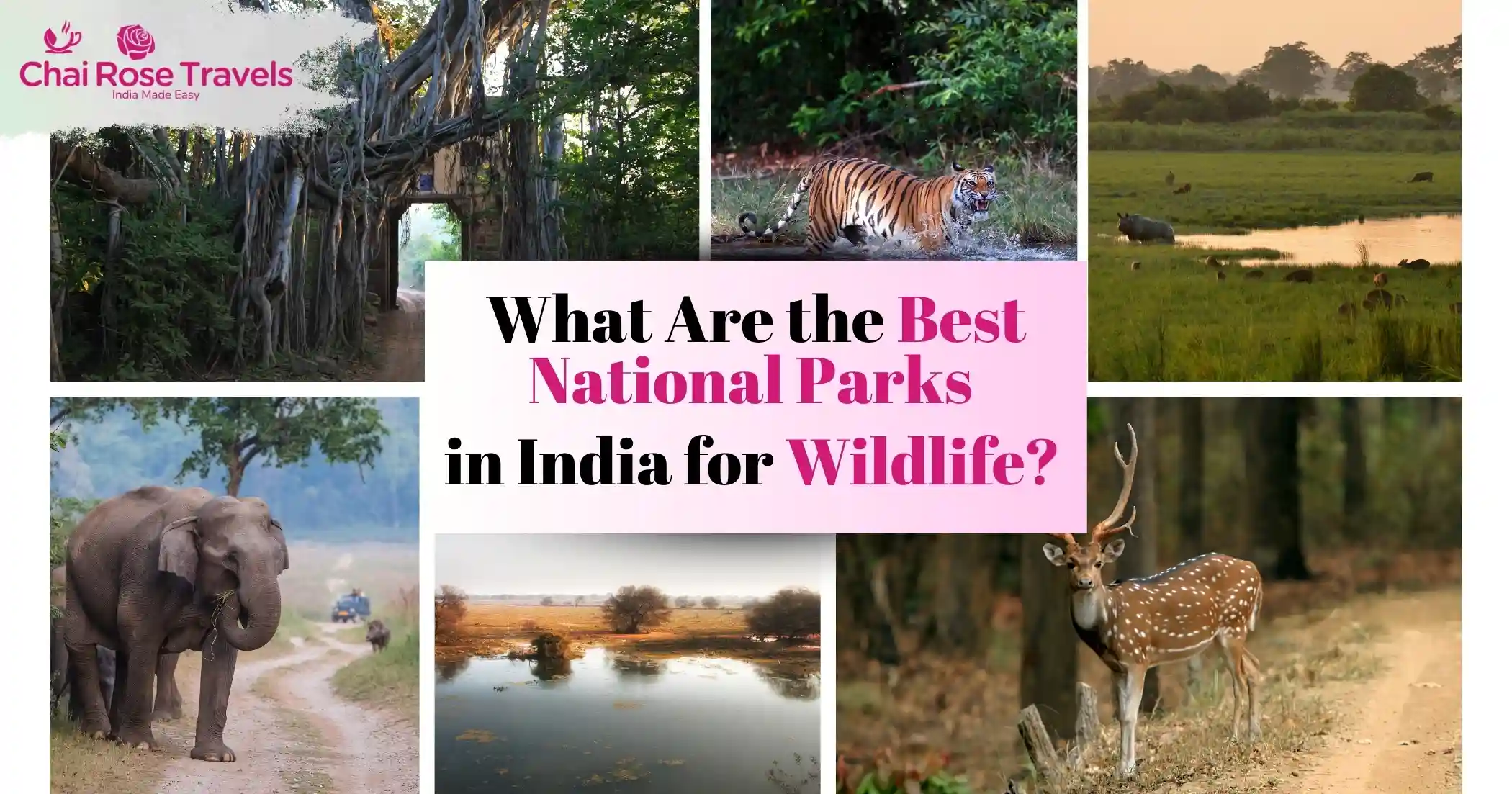 Chai Rose Travels
India Made Easy

What Are the Best National Parks in India for Wildlife?